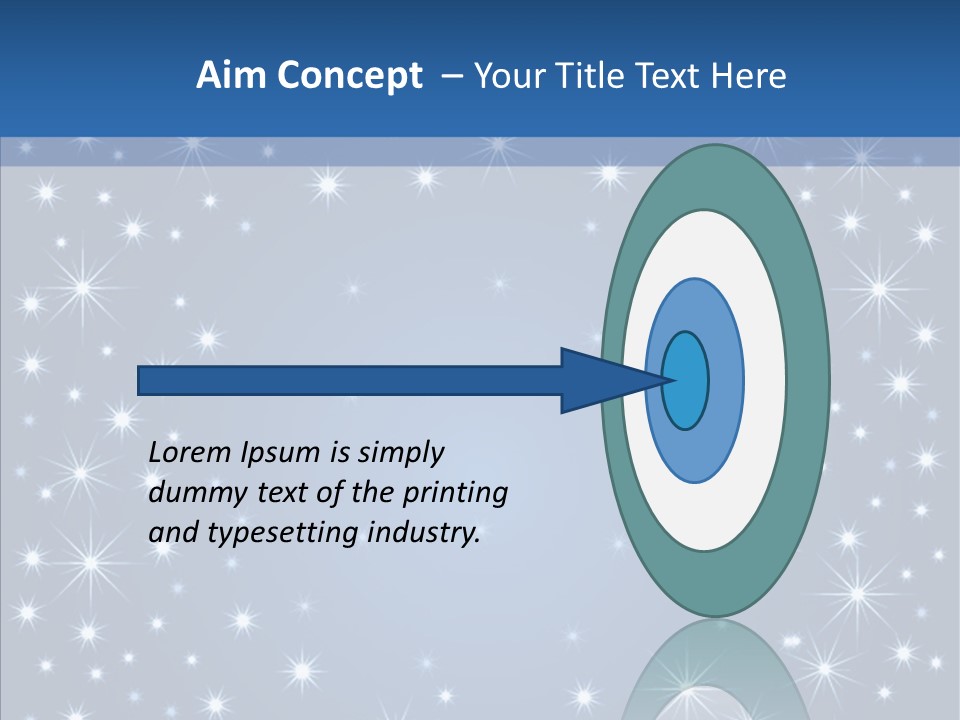 Aim Concept – Your Title Text Here

Lorem Ipsum is simply dummy text of the printing and typesetting industry.